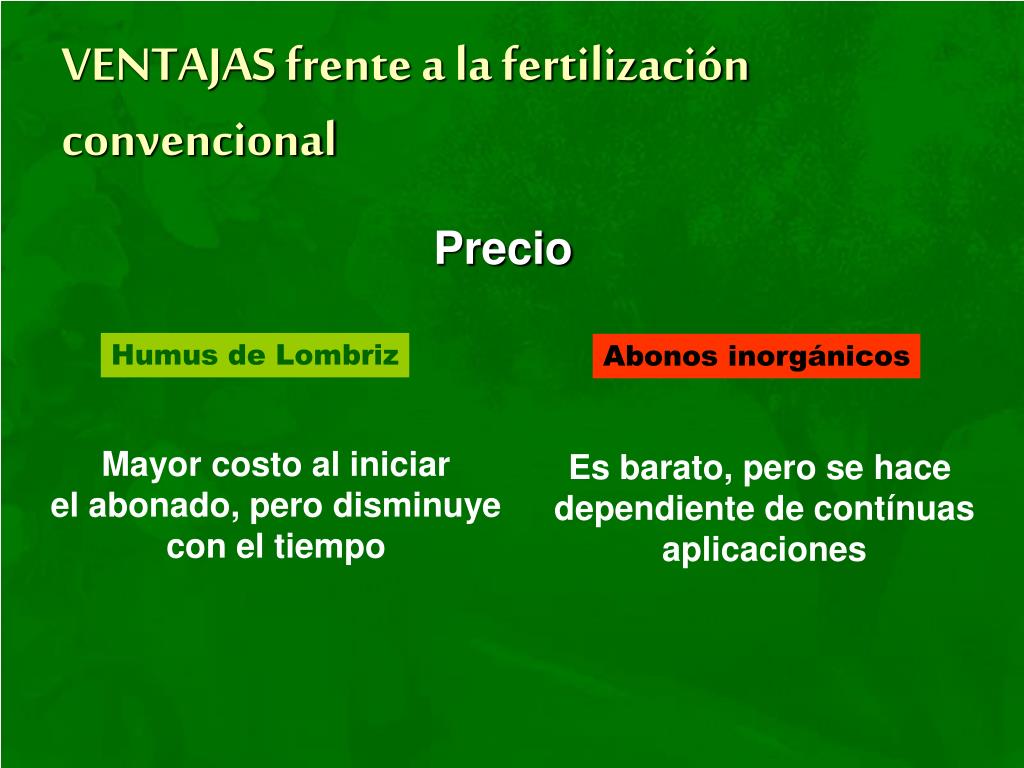 VENTAJAS frente a la fertilización convencional

Precio

Humus de Lombriz

Mayor costo al iniciar el abonado, pero disminuye con el tiempo

Abonos inorgánicos

Es barato, pero se hace dependiente de contínuas aplicaciones